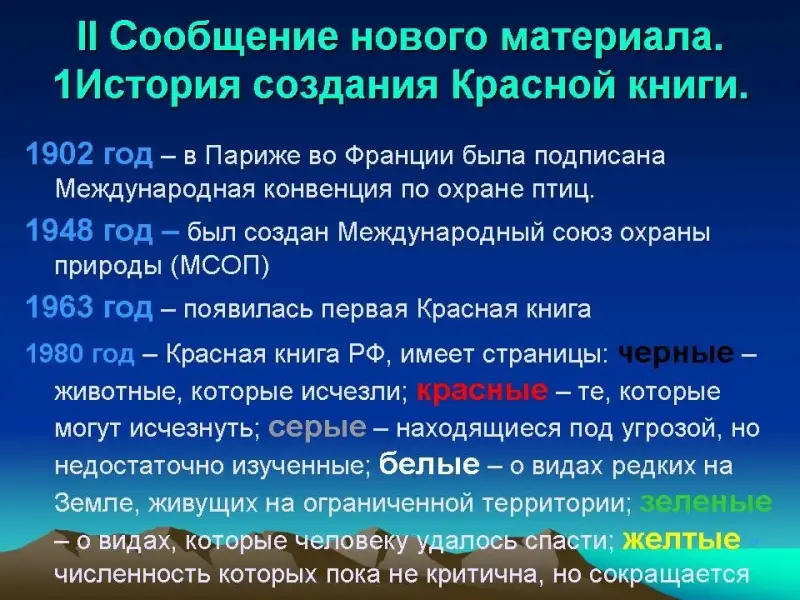 II Сообщение нового материала.
1История создания Красной книги.

1902 год – в Париже во Франции была подписана Международная конвенция по охране птиц.

1948 год – был создан Международный союз охраны природы (МСОП)

1963 год – появилась первая Красная книга

1980 год – Красная книга РФ, имеет страницы: черные – животные, которые исчезли; красные – те, которые могут исчезнуть; серые – находящиеся под угрозой, но недостаточно изученные; белые – о видах редких на Земле, живущих на ограниченной территории; зеленые – о видах, которые человеку удалось спасти; желтые - численность которых пока не критична, но сокращается